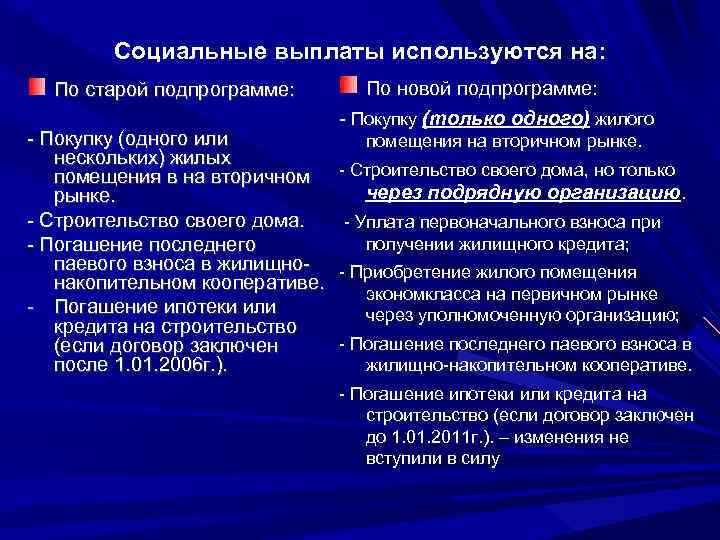 Социальные выплаты используются на:

По старой подпрограмме:

- Покупку (одного или нескольких) жилых помещения в на вторичном рынке.
- Строительство своего дома.
- Погашение последнего паевого взноса в жилищно-накопительном кооперативе.
- Погашение ипотеки или кредита на строительство (если договор заключен после 1.01.2006г.).

По новой подпрограмме:

- Покупку (только одного) жилого помещения на вторичном рынке.
- Строительство своего дома, но только через подрядную организацию.
- Уплата первоначального взноса при получении жилищного кредита;
- Приобретение жилого помещения экономкласса на первичном рынке через уполномоченную организацию;
- Погашение последнего паевого взноса в жилищно-накопительном кооперативе.
- Погашение ипотеки или кредита на строительство (если договор заключен до 1.01.2011г.). – изменения не вступили в силу